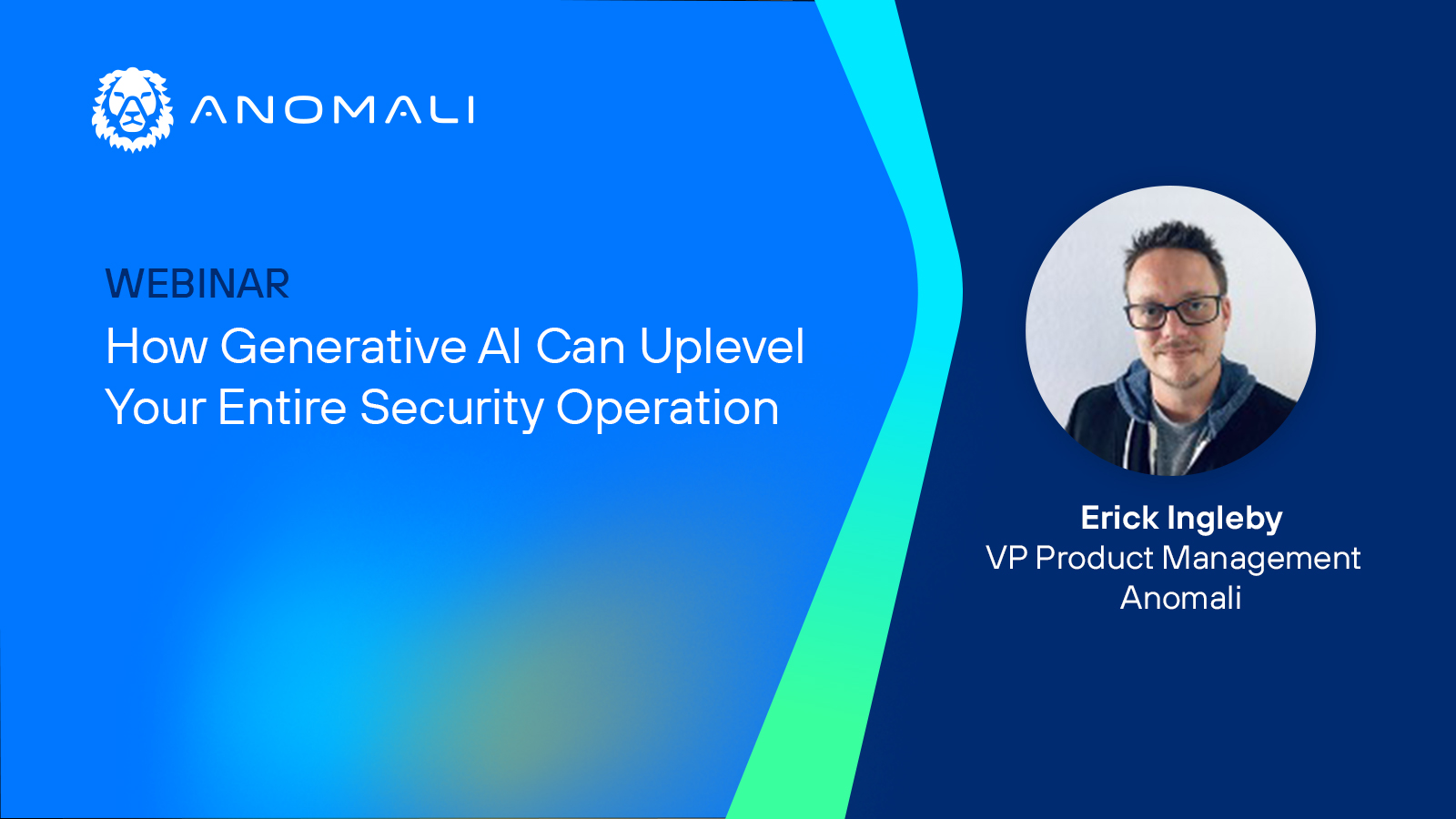 ANOMALI

WEBINAR
How Generative AI Can Uplevel Your Entire Security Operation

Erick Ingleby
VP Product Management
Anomali